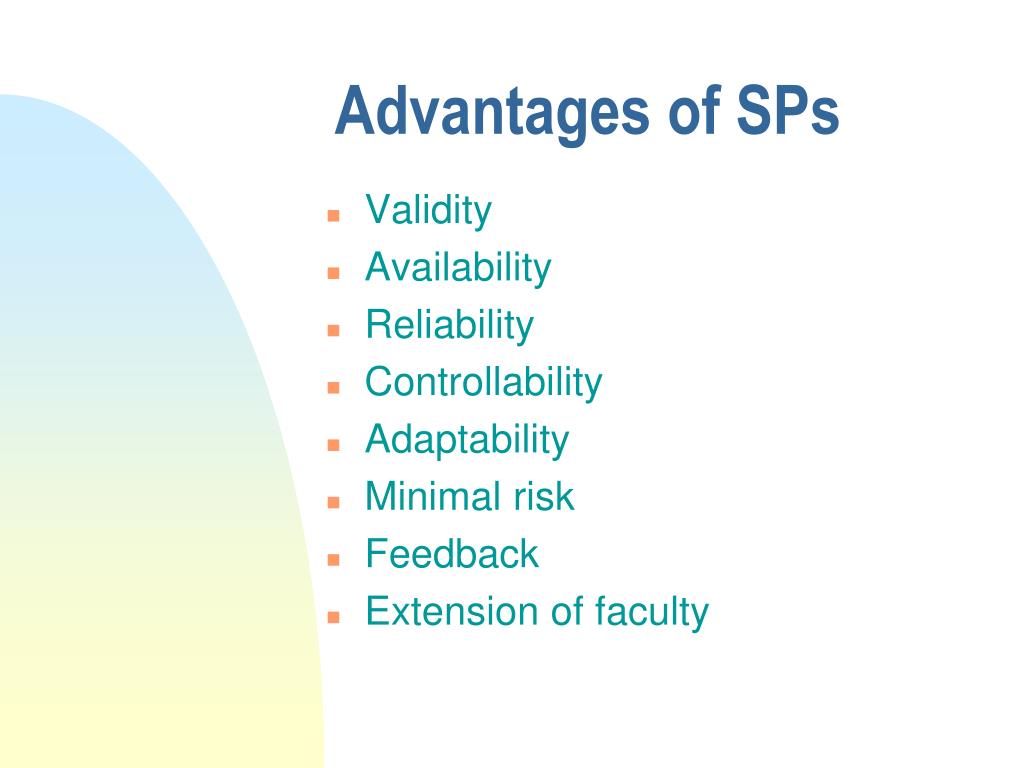 Advantages of SPs

- Validity
- Availability
- Reliability
- Controllability
- Adaptability
- Minimal risk
- Feedback
- Extension of faculty